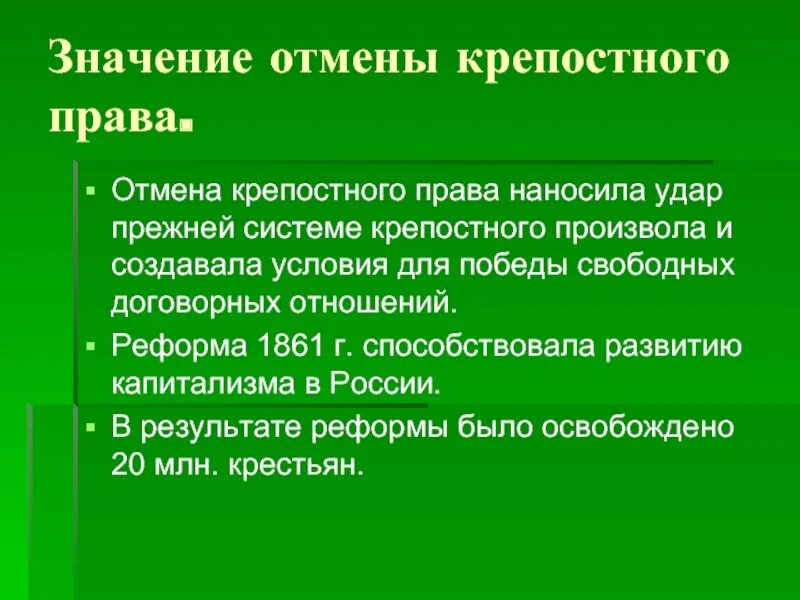 Значение отмены крепостного права.

▪ Отмена крепостного права наносила удар прежней системе крепостного произвола и создавала условия для победы свободных договорных отношений.
▪ Реформа 1861 г. способствовала развитию капитализма в России.
▪ В результате реформы было освобождено 20 млн. крестьян.